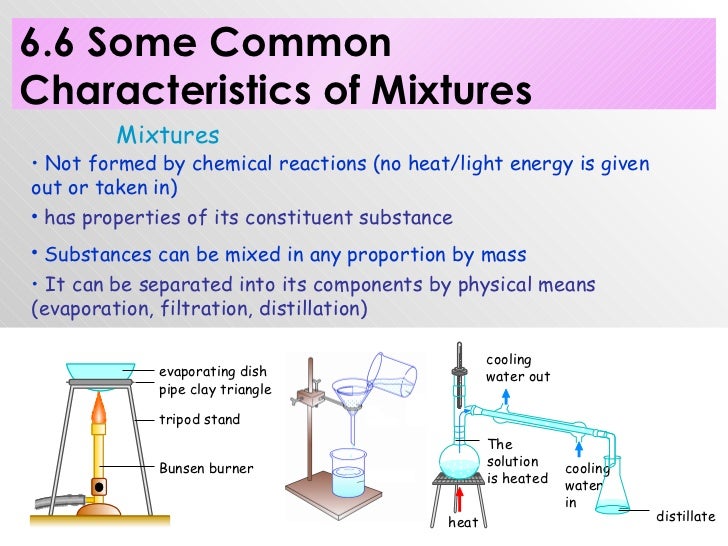 6.6 Some Common Characteristics of Mixtures

Mixtures

• Not formed by chemical reactions (no heat/light energy is given out or taken in)

• has properties of its constituent substance

• Substances can be mixed in any proportion by mass

• It can be separated into its components by physical means (evaporation, filtration, distillation)

evaporating dish
pipe clay triangle
tripod stand
Bunsen burner

cooling water out
The solution is heated
cooling water in
heat
distillate